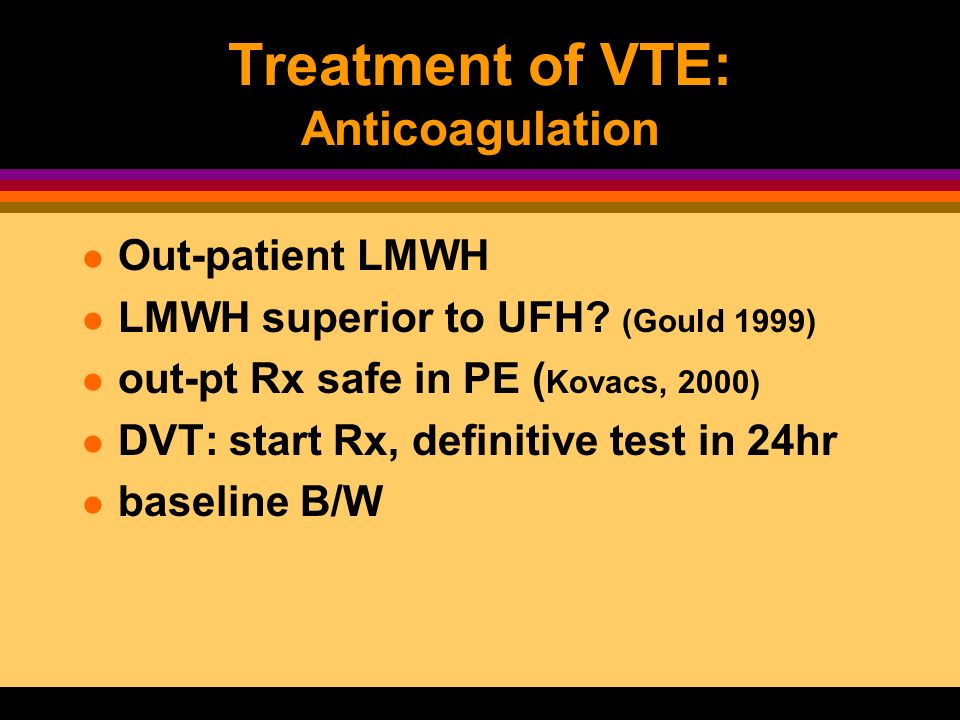 Treatment of VTE:
Anticoagulation

- Out-patient LMWH
- LMWH superior to UFH? (Gould 1999)
- out-pt Rx safe in PE (Kovacs, 2000)
- DVT: start Rx, definitive test in 24hr
- baseline B/W